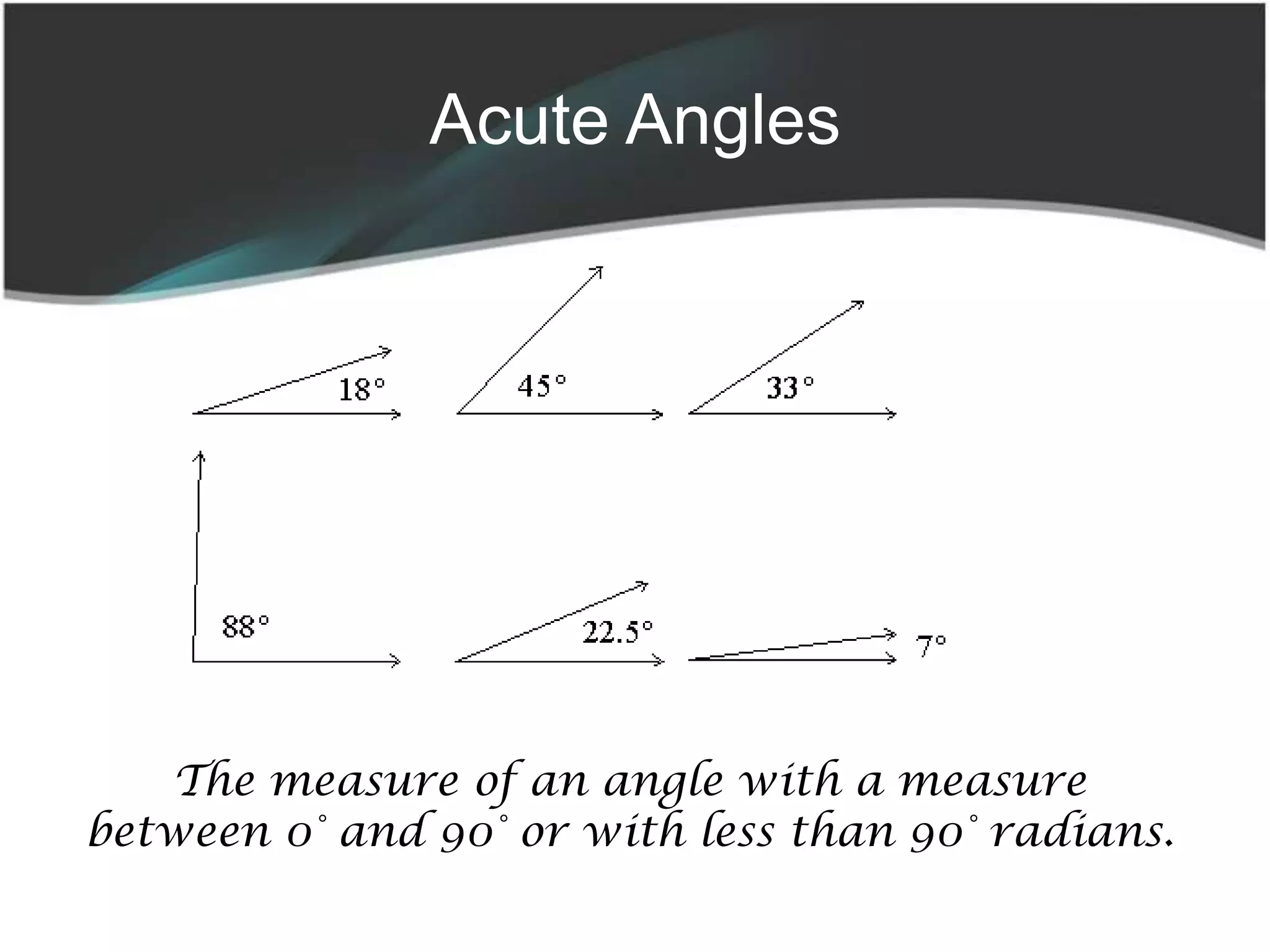 Acute Angles

18°

45°

33°

88°

22.5°

7°

The measure of an angle with a measure between 0° and 90° or with less than 90° radians.